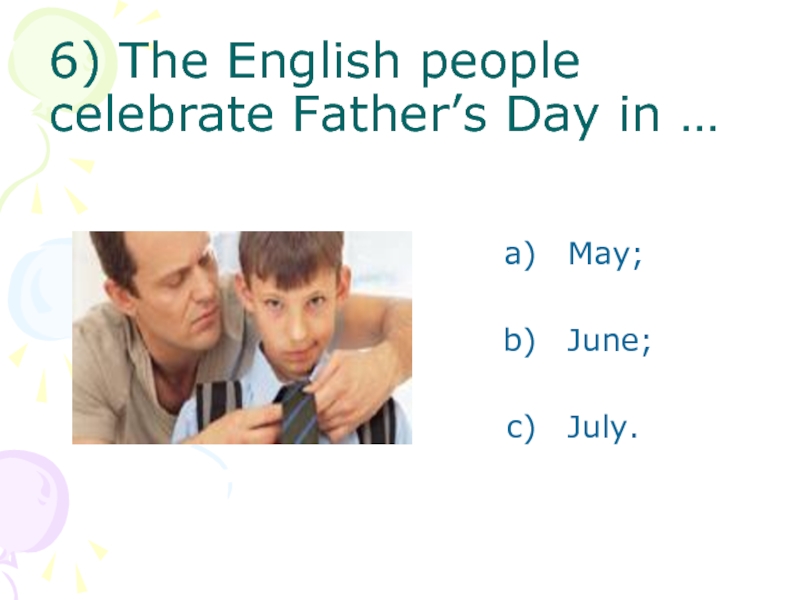 6) The English people celebrate Father’s Day in …

a) May;

b) June;

c) July.